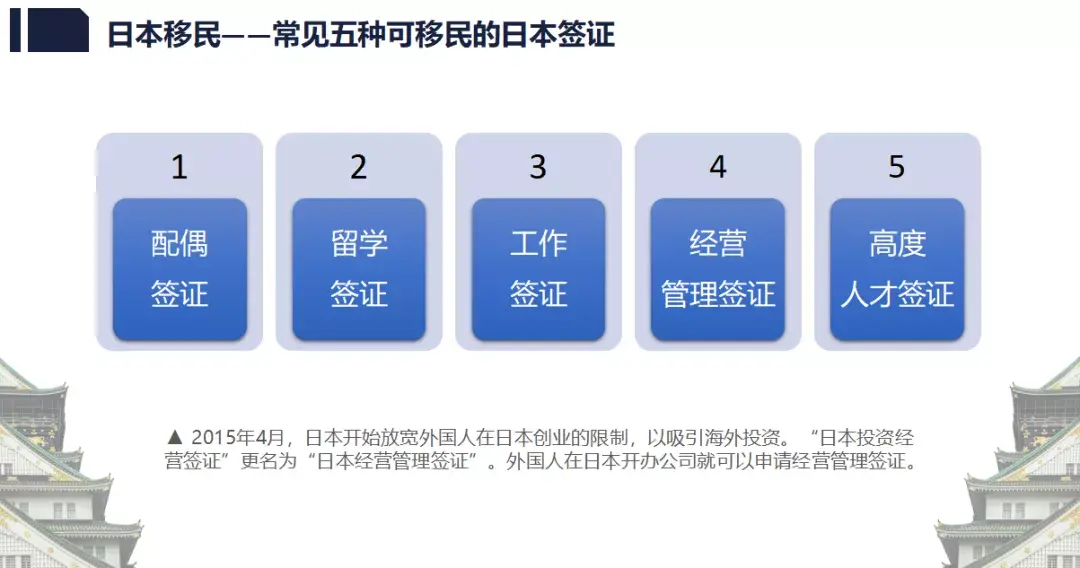 日本移民——常见五种可移民的日本签证

1
配偶签证

2
留学签证

3
工作签证

4
经营管理签证

5
高度人才签证

▲ 2015年4月，日本开始放宽外国人在日本创业的限制，以吸引海外投资。“日本投资经营签证”更名为“日本经营管理签证”。外国人在日本开办公司就可以申请经营管理签证。